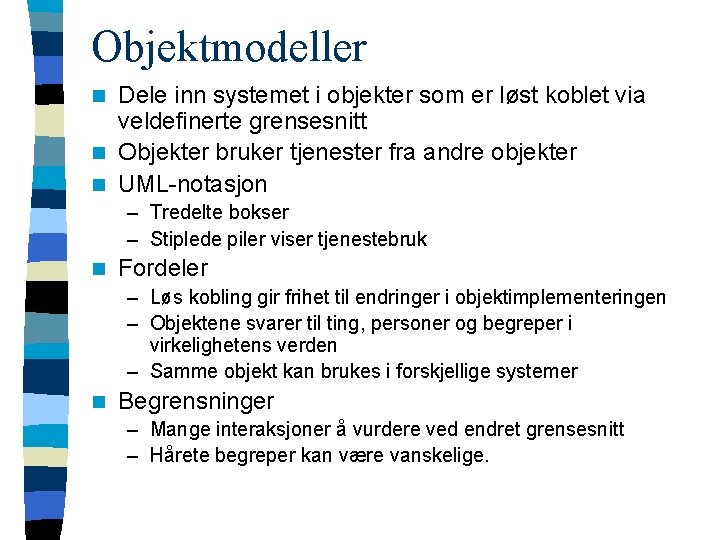 Objektmodeller

- Dele inn systemet i objekter som er løst koblet via veldefinerte grensesnitt
- Objekter bruker tjenester fra andre objekter
- UML-notasjon
  – Tredelte bokser
  – Stiplede piler viser tjenestebruk
- Fordeler
  – Løs kobling gir frihet til endringer i objektimplementeringen
  – Objektene svarer til ting, personer og begreper i virkelighetens verden
  – Samme objekt kan brukes i forskjellige systemer
- Begrensninger
  – Mange interaksjoner å vurdere ved endret grensesnitt
  – Hårete begreper kan være vanskelige.